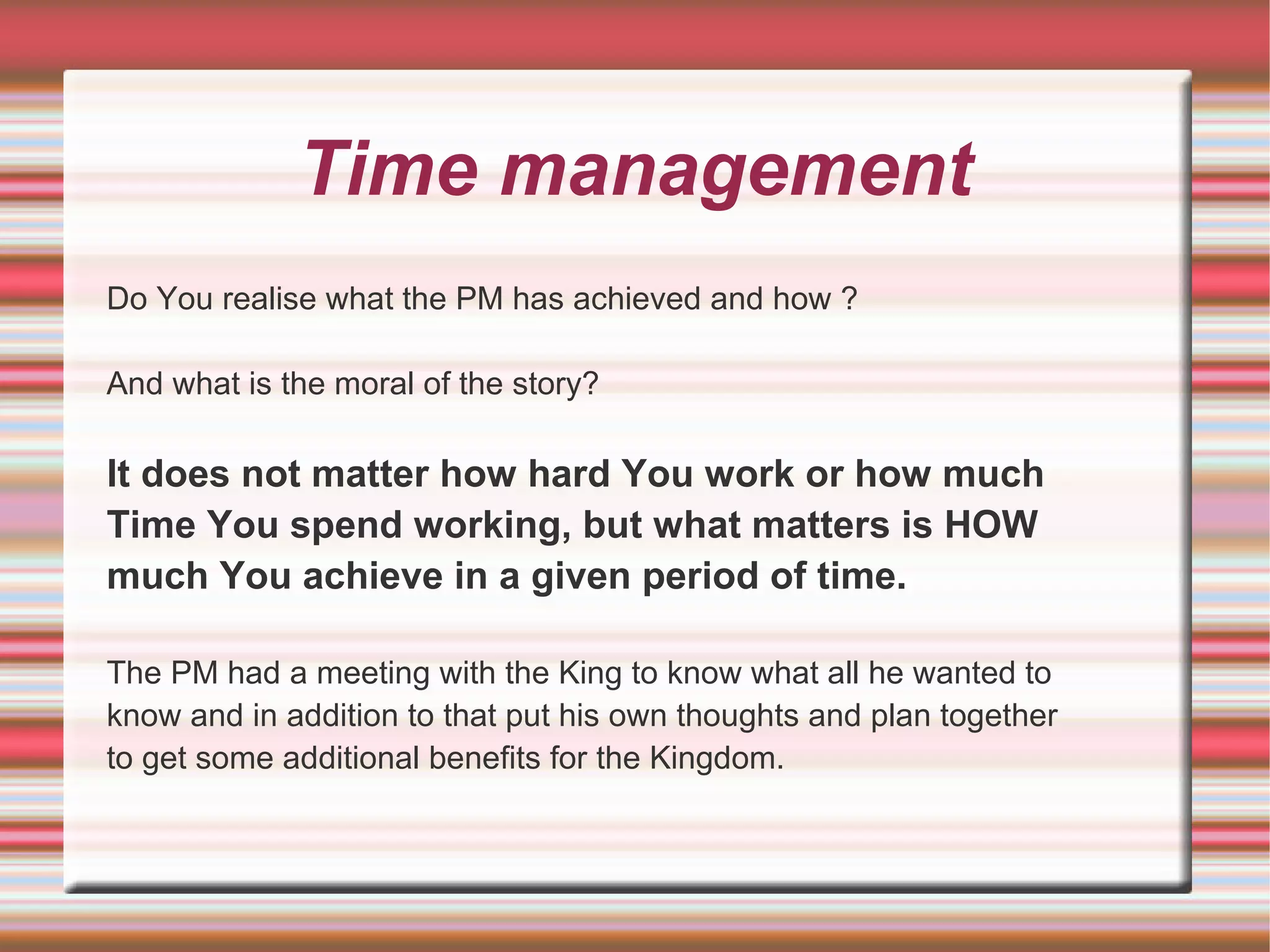 Time management

Do You realise what the PM has achieved and how ?

And what is the moral of the story?

It does not matter how hard You work or how much Time You spend working, but what matters is HOW much You achieve in a given period of time.

The PM had a meeting with the King to know what all he wanted to know and in addition to that put his own thoughts and plan together to get some additional benefits for the Kingdom.